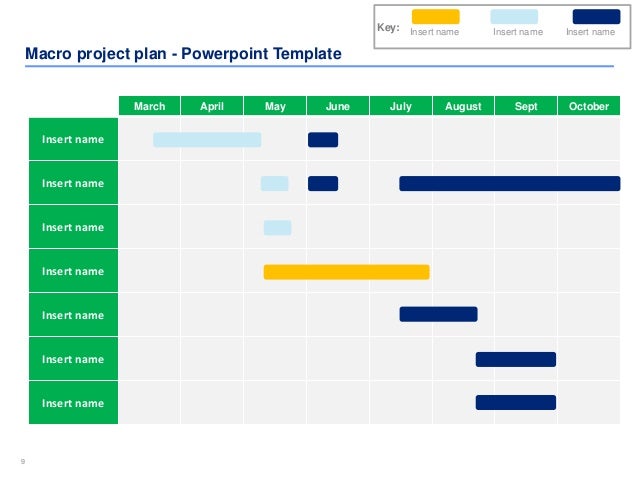 Key: Insert name Insert name Insert name

Macro project plan - Powerpoint Template

| | March | April | May | June | July | August | Sept | October |
|---|---|---|---|---|---|---|---|---|
| Insert name | | | | | | | | |
| Insert name | | | | | | | | |
| Insert name | | | | | | | | |
| Insert name | | | | | | | | |
| Insert name | | | | | | | | |
| Insert name | | | | | | | | |
| Insert name | | | | | | | | |

9